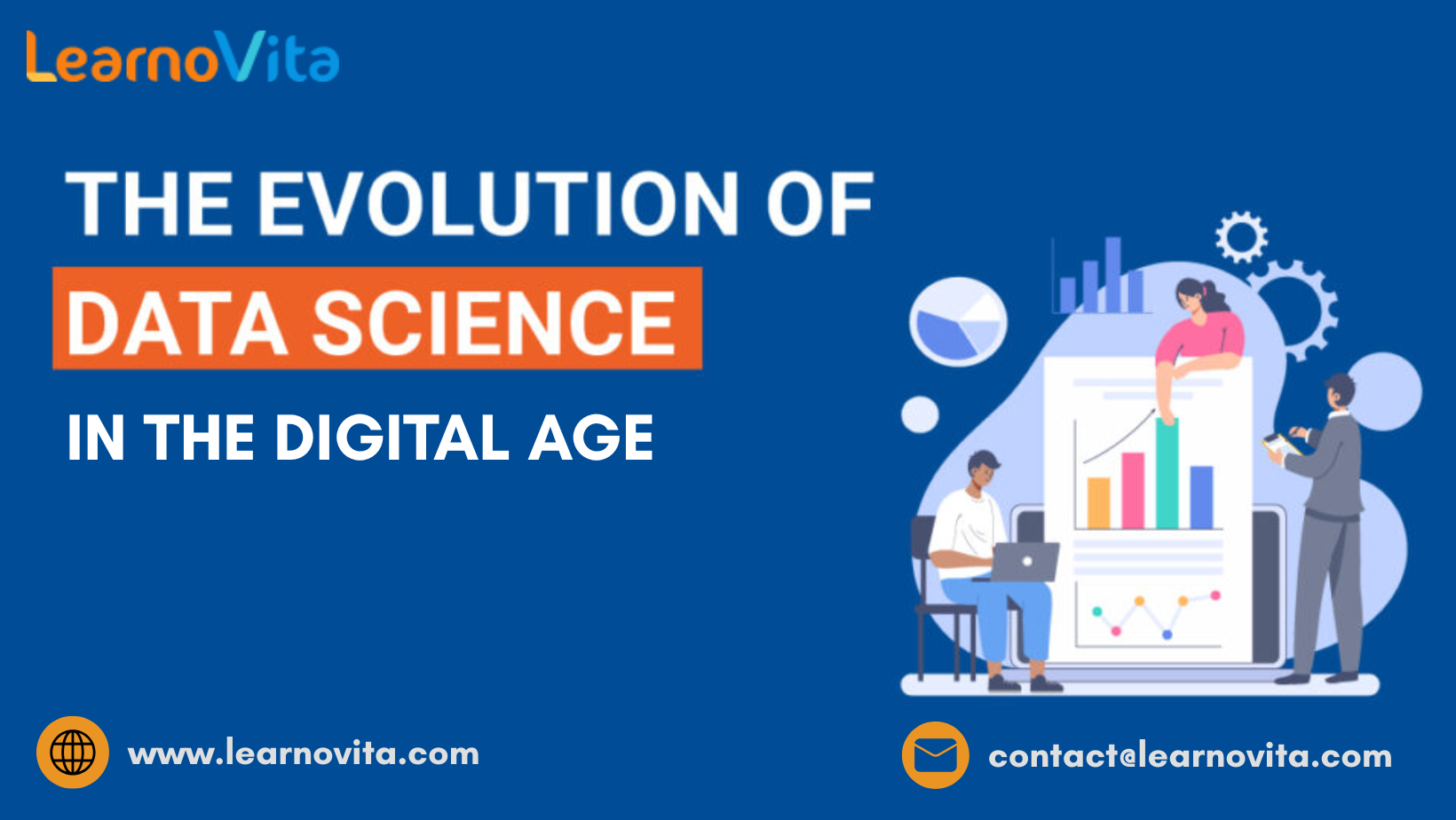 LearnoVita

THE EVOLUTION OF
DATA SCIENCE
IN THE DIGITAL AGE

www.learnovita.com

contact@learnovita.com